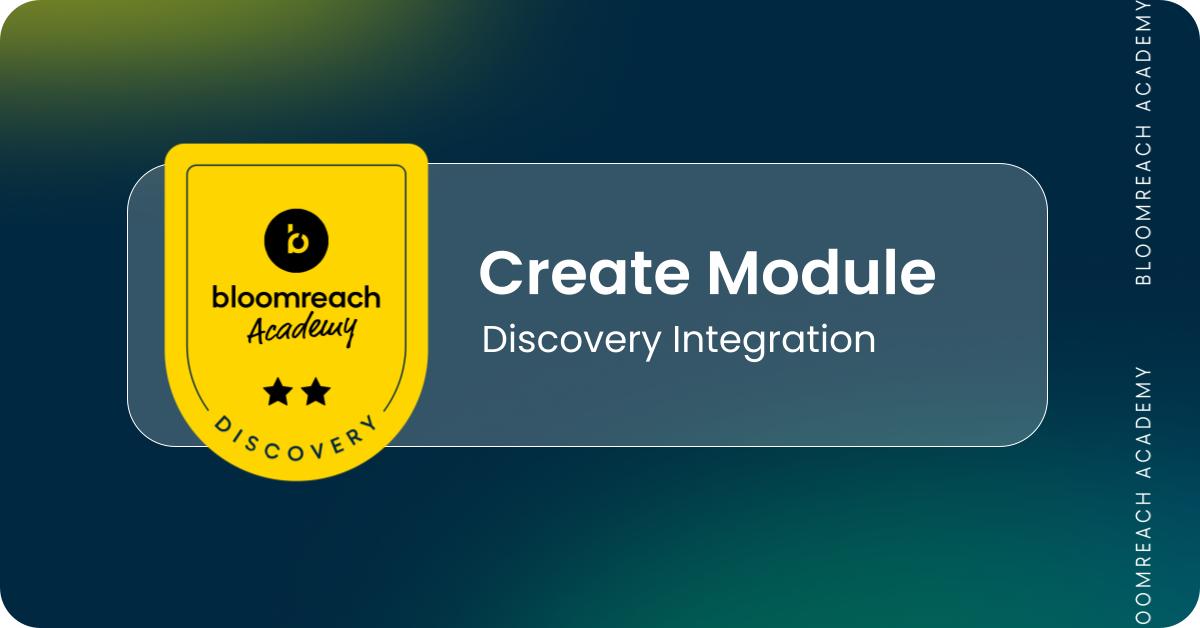 bloomreach
Academy
DISCOVERY

Create Module
Discovery Integration

BLOOMREACH ACADEMY
OOMREACH ACADEMY